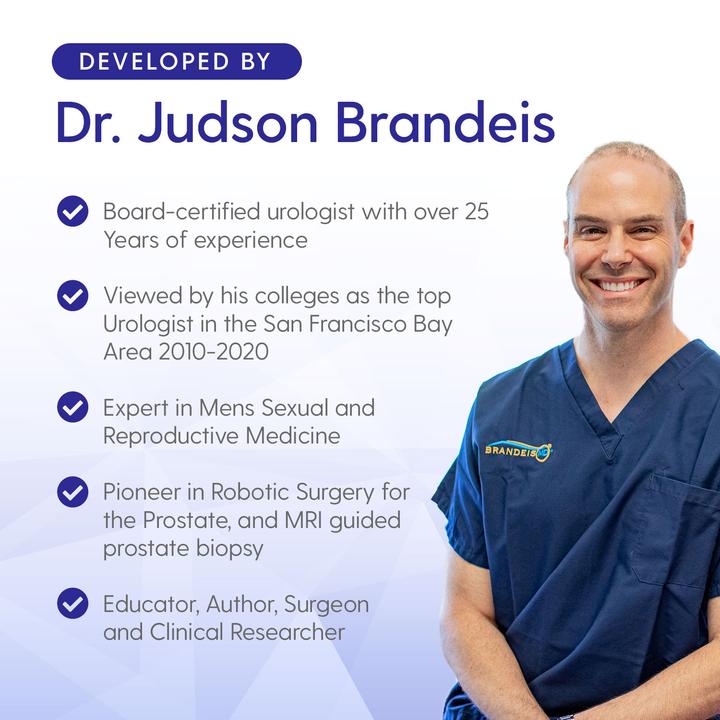 DEVELOPED BY

Dr. Judson Brandeis

Board-certified urologist with over 25 Years of experience

Viewed by his colleges as the top Urologist in the San Francisco Bay Area 2010-2020

Expert in Mens Sexual and Reproductive Medicine

Pioneer in Robotic Surgery for the Prostate, and MRI guided prostate biopsy

Educator, Author, Surgeon and Clinical Researcher

BRANDEIS MD